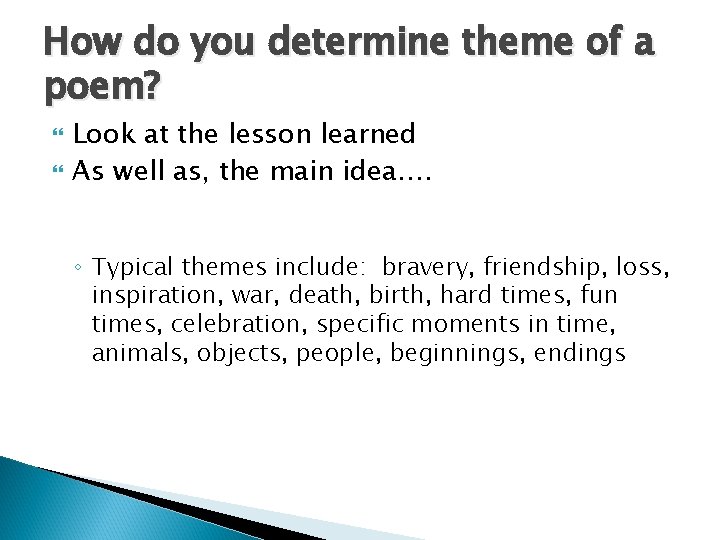 How do you determine theme of a poem?

Look at the lesson learned

As well as, the main idea….

Typical themes include: bravery, friendship, loss, inspiration, war, death, birth, hard times, fun times, celebration, specific moments in time, animals, objects, people, beginnings, endings